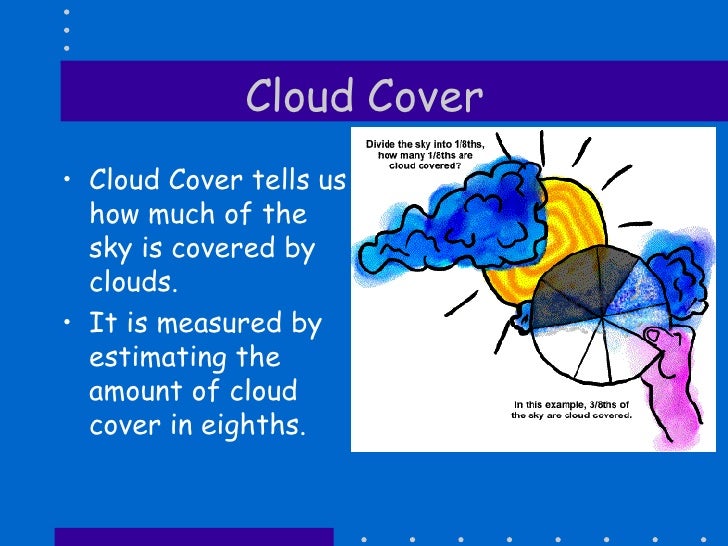 Cloud Cover

• Cloud Cover tells us how much of the sky is covered by clouds.
• It is measured by estimating the amount of cloud cover in eighths.

Divide the sky into 1/8ths, how many 1/8ths are cloud covered?

In this example, 3/8ths of the sky are cloud covered.